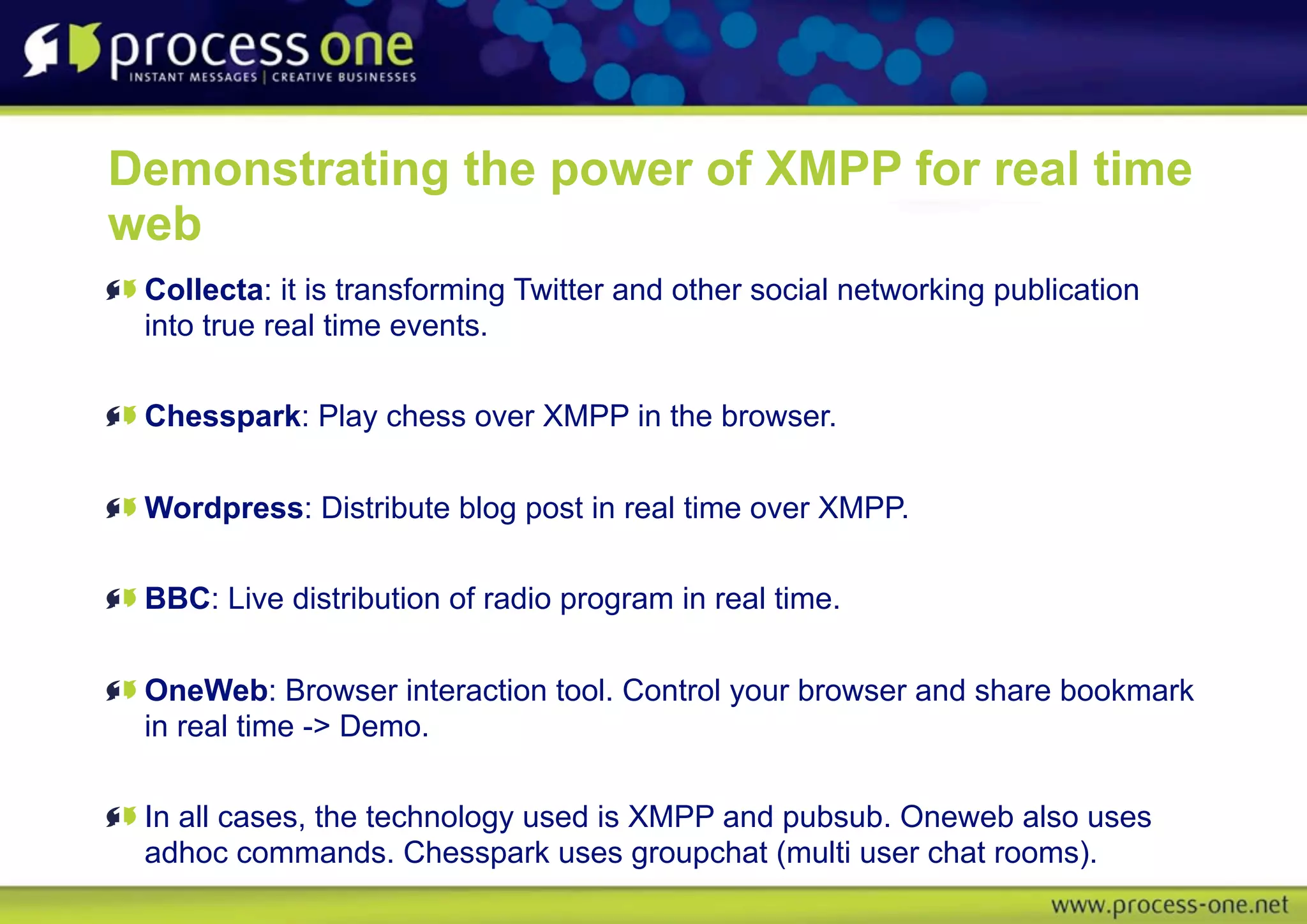 process one
INSTANT MESSAGES | CREATIVE BUSINESSES

Demonstrating the power of XMPP for real time web

Collecta: it is transforming Twitter and other social networking publication into true real time events.

Chesspark: Play chess over XMPP in the browser.

Wordpress: Distribute blog post in real time over XMPP.

BBC: Live distribution of radio program in real time.

OneWeb: Browser interaction tool. Control your browser and share bookmark in real time -> Demo.

In all cases, the technology used is XMPP and pubsub. Oneweb also uses adhoc commands. Chesspark uses groupchat (multi user chat rooms).

www.process-one.net